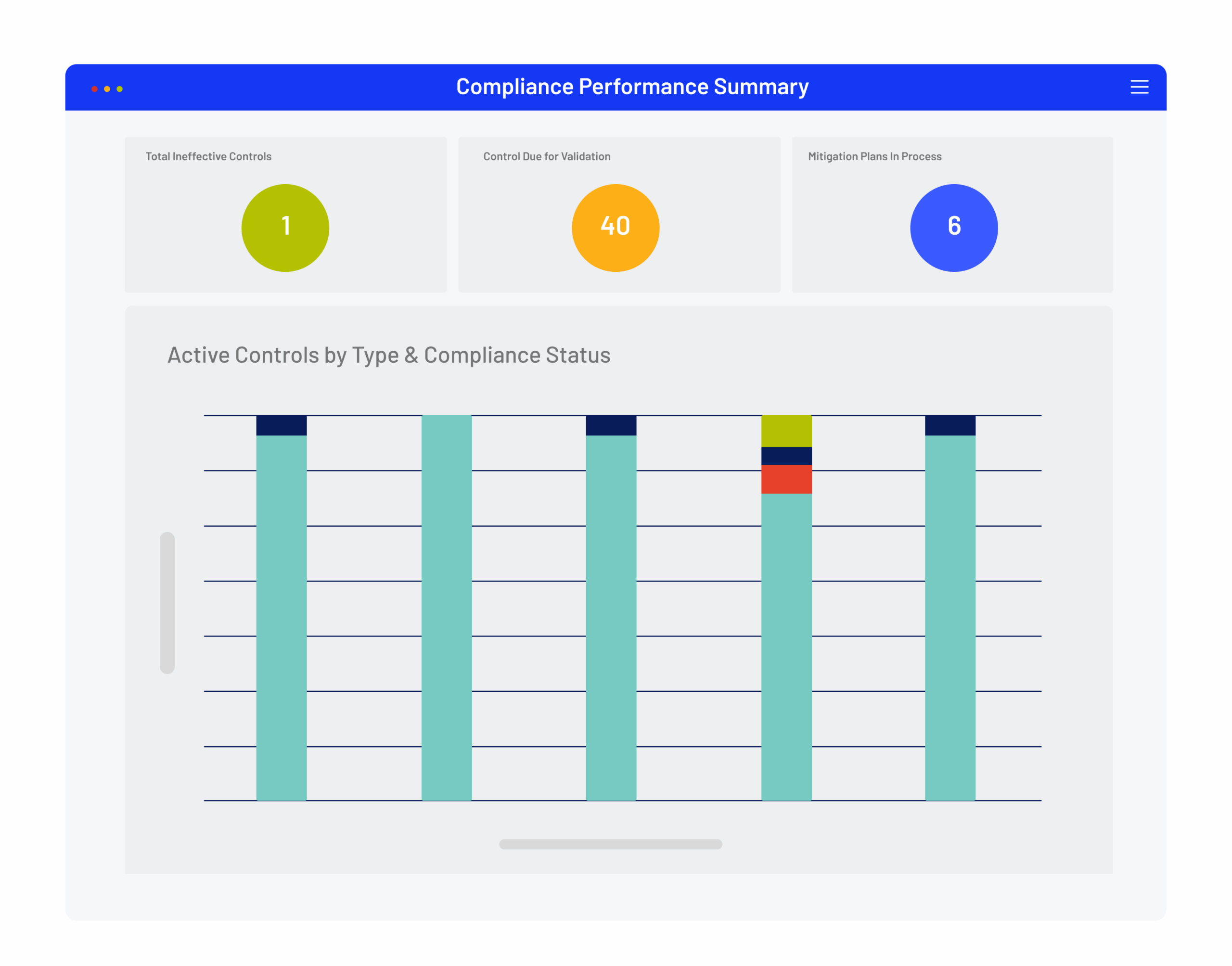 Compliance Performance Summary

Total Ineffective Controls

1

Control Due for Validation

40

Mitigation Plans In Process

6

Active Controls by Type & Compliance Status